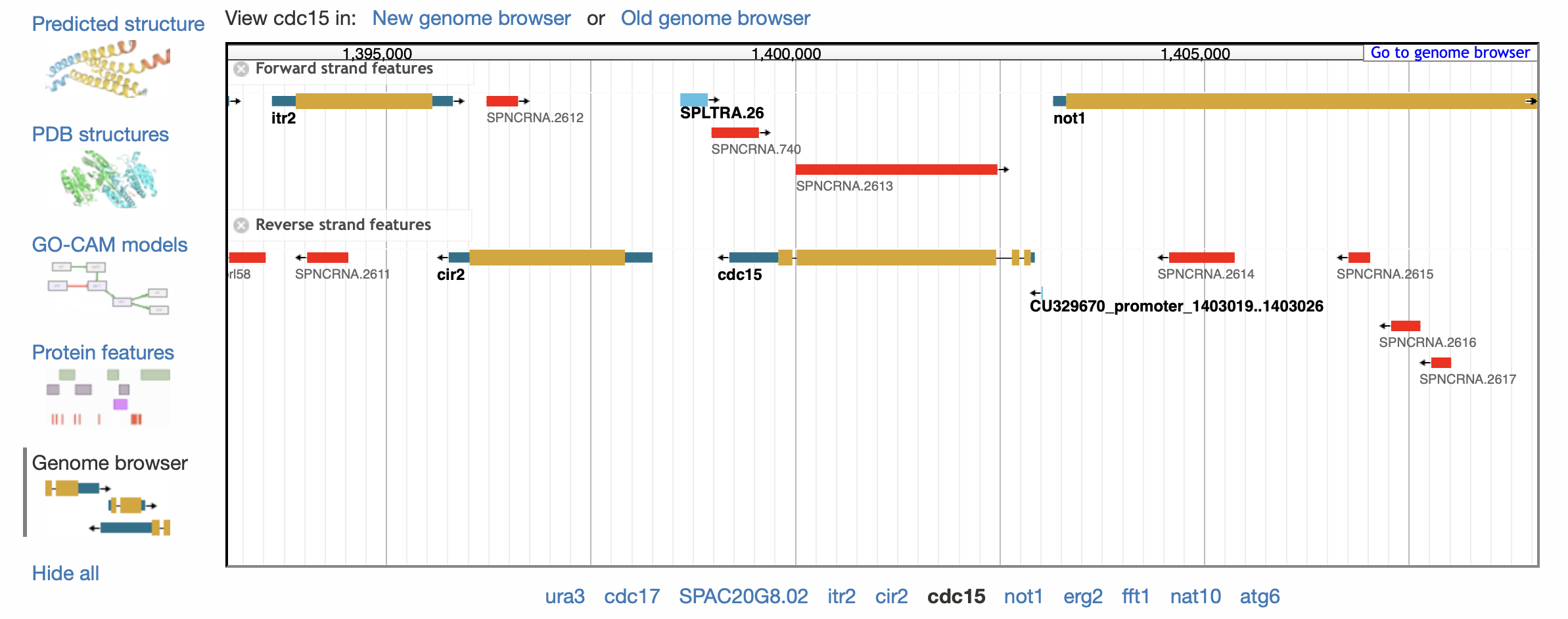 Predicted structure

PDB structures

GO-CAM models

Protein features

Genome browser

Hide all

View cdc15 in: New genome browser or Old genome browser

1,395,000
1,400,000
1,405,000
Go to genome browser

Forward strand features

itr2
SPNCRNA.2612
SPLTRA.26
SPNCRNA.740
SPNCRNA.2613
not1

Reverse strand features

rl58
SPNCRNA.2611
cir2
cdc15
SPNCRNA.2614
SPNCRNA.2615
CU329670_promoter_1403019..1403026
SPNCRNA.2616
SPNCRNA.2617

ura3 cdc17 SPAC20G8.02 itr2 cir2 cdc15 not1 erg2 fft1 nat10 atg6